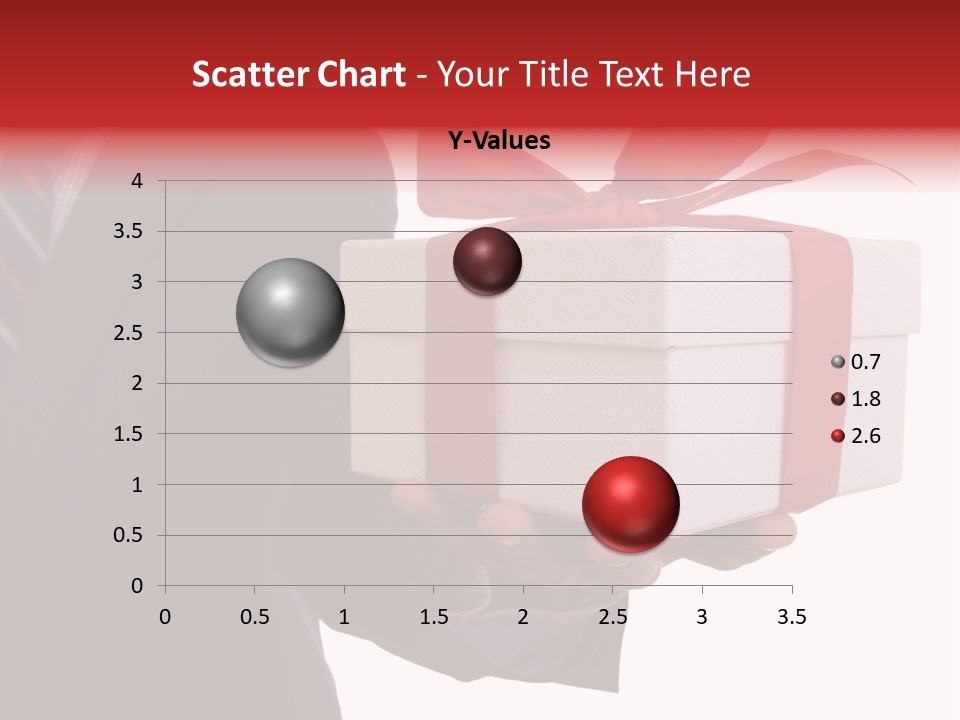 Scatter Chart - Your Title Text Here

Y-Values

4
3.5
3
2.5
2
1.5
1
0.5
0

0 0.5 1 1.5 2 2.5 3 3.5

0.7
1.8
2.6